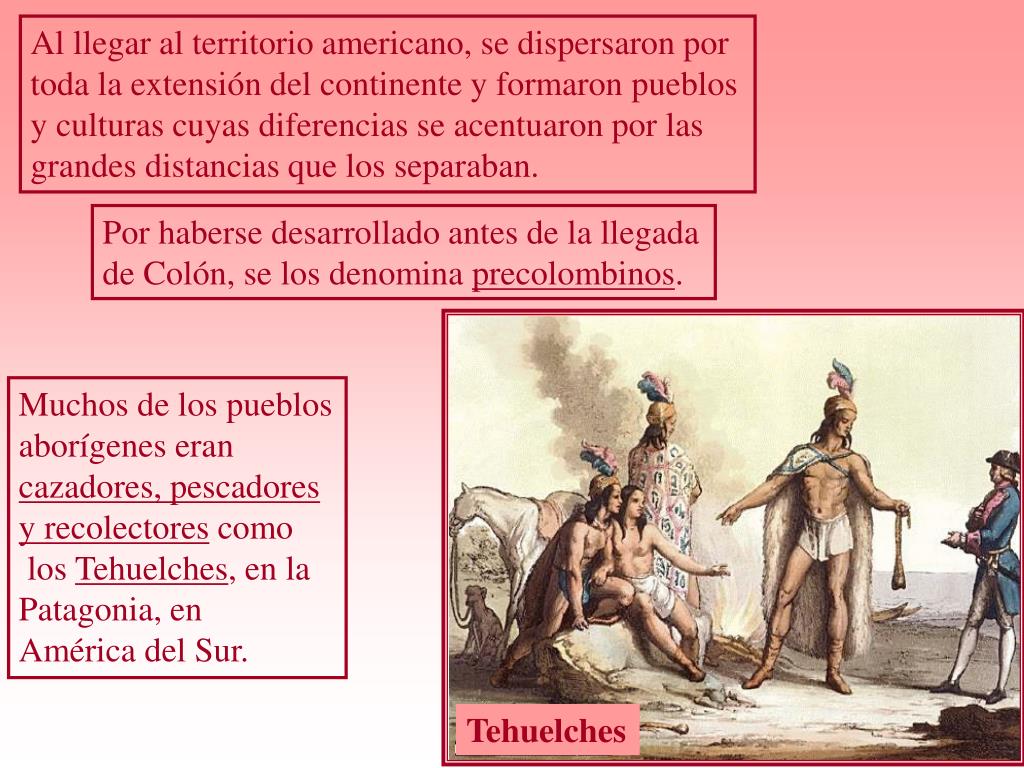 Al llegar al territorio americano, se dispersaron por toda la extensión del continente y formaron pueblos y culturas cuyas diferencias se acentuaron por las grandes distancias que los separaban.

Por haberse desarrollado antes de la llegada de Colón, se los denomina precolombinos.

Muchos de los pueblos aborígenes eran cazadores, pescadores y recolectores como los Tehuelches, en la Patagonia, en América del Sur.

Tehuelches